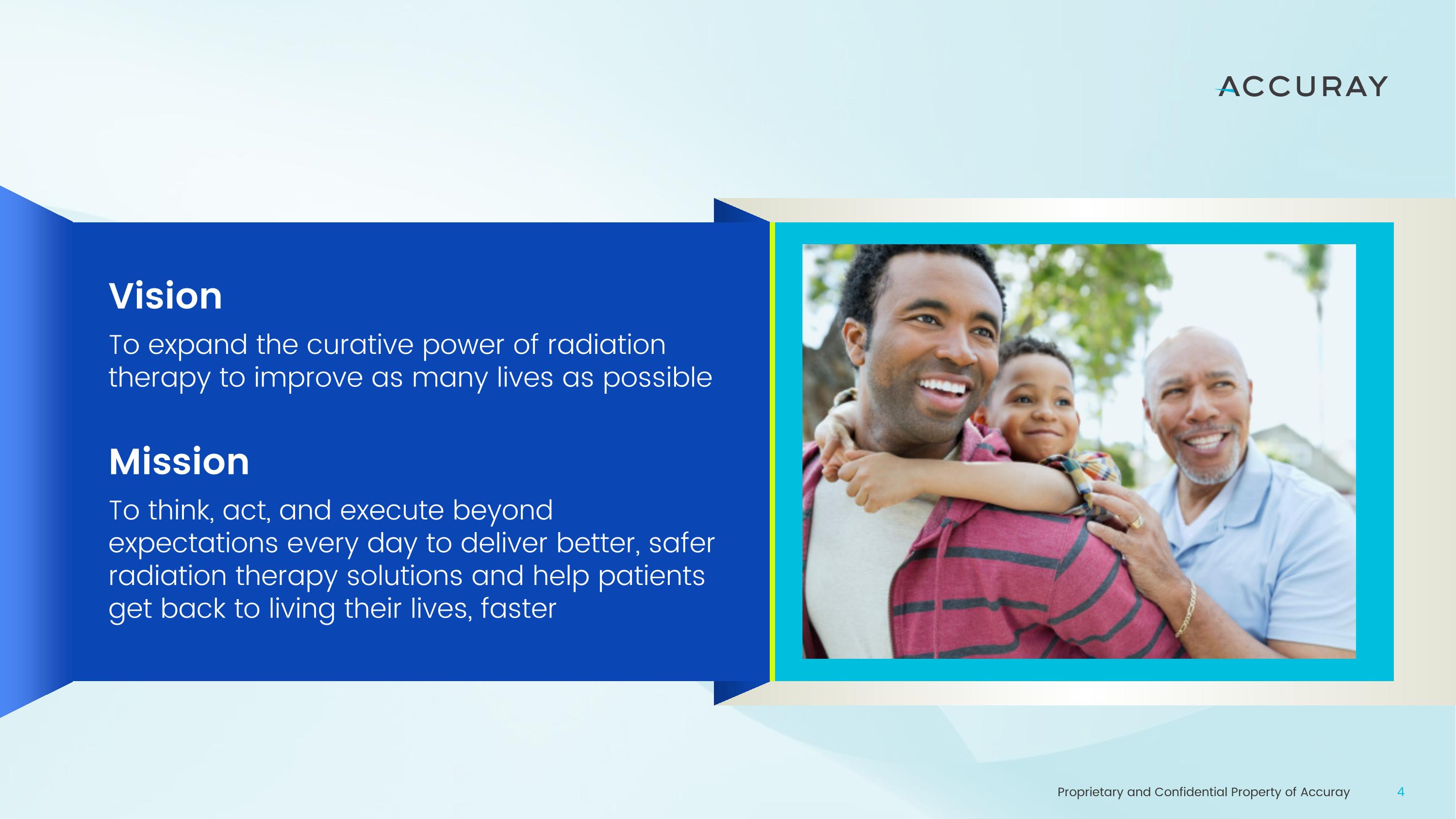 ACCURAY

Vision

To expand the curative power of radiation therapy to improve as many lives as possible

Mission

To think, act, and execute beyond expectations every day to deliver better, safer radiation therapy solutions and help patients get back to living their lives, faster

Proprietary and Confidential Property of Accuray 4